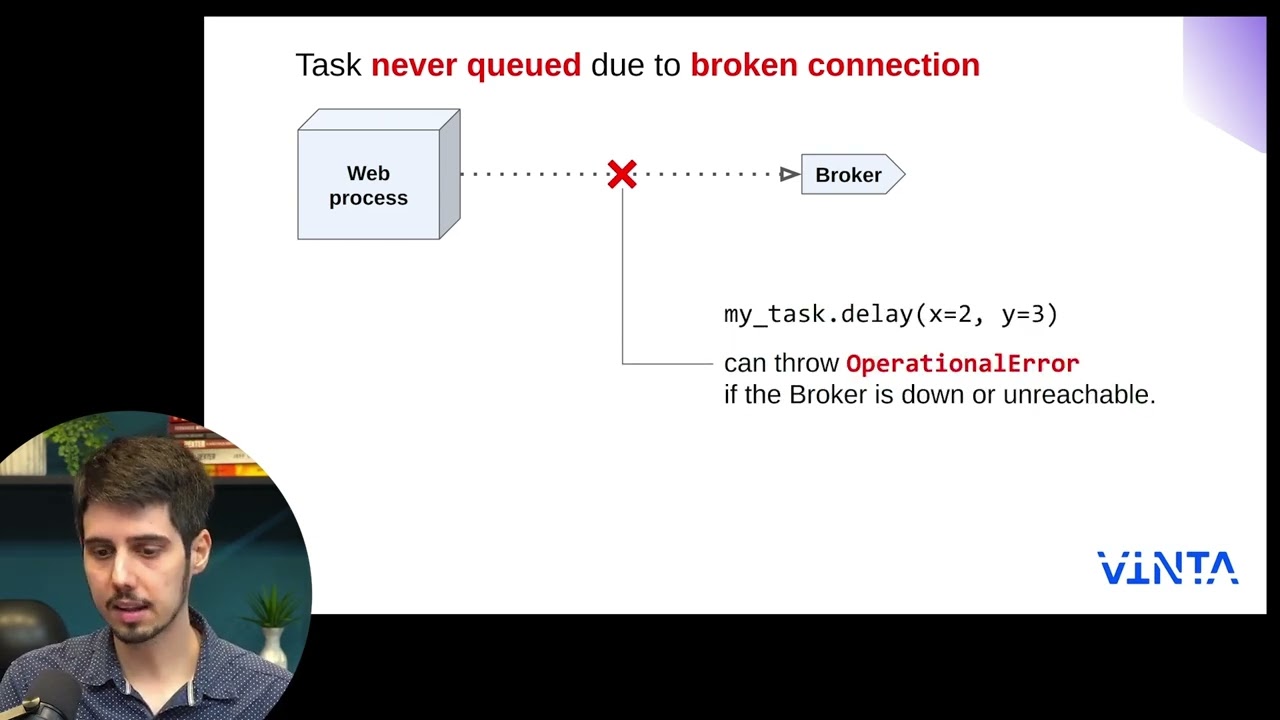 Task never queued due to broken connection

Web process

Broker

my_task.delay(x=2, y=3)

can throw OperationalError
if the Broker is down or unreachable.

VINTA